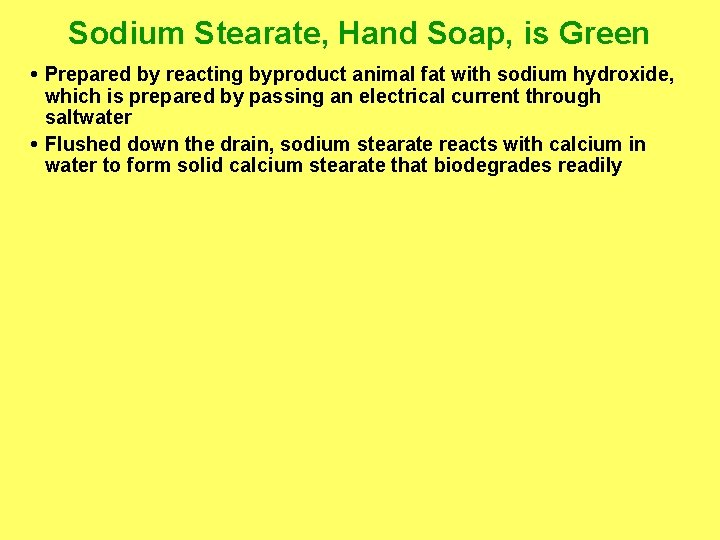 Sodium Stearate, Hand Soap, is Green

• Prepared by reacting byproduct animal fat with sodium hydroxide, which is prepared by passing an electrical current through saltwater

• Flushed down the drain, sodium stearate reacts with calcium in water to form solid calcium stearate that biodegrades readily